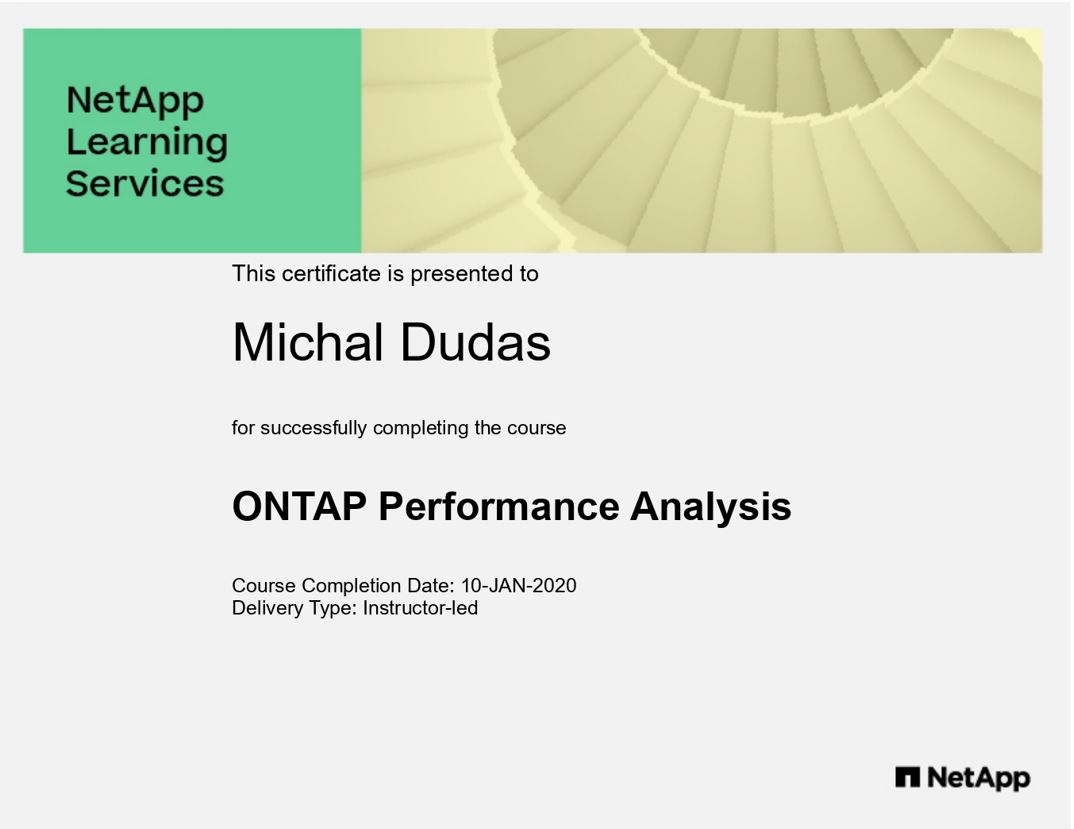 NetApp Learning Services

This certificate is presented to

Michal Dudas

for successfully completing the course

ONTAP Performance Analysis

Course Completion Date: 10-JAN-2020
Delivery Type: Instructor-led

NetApp